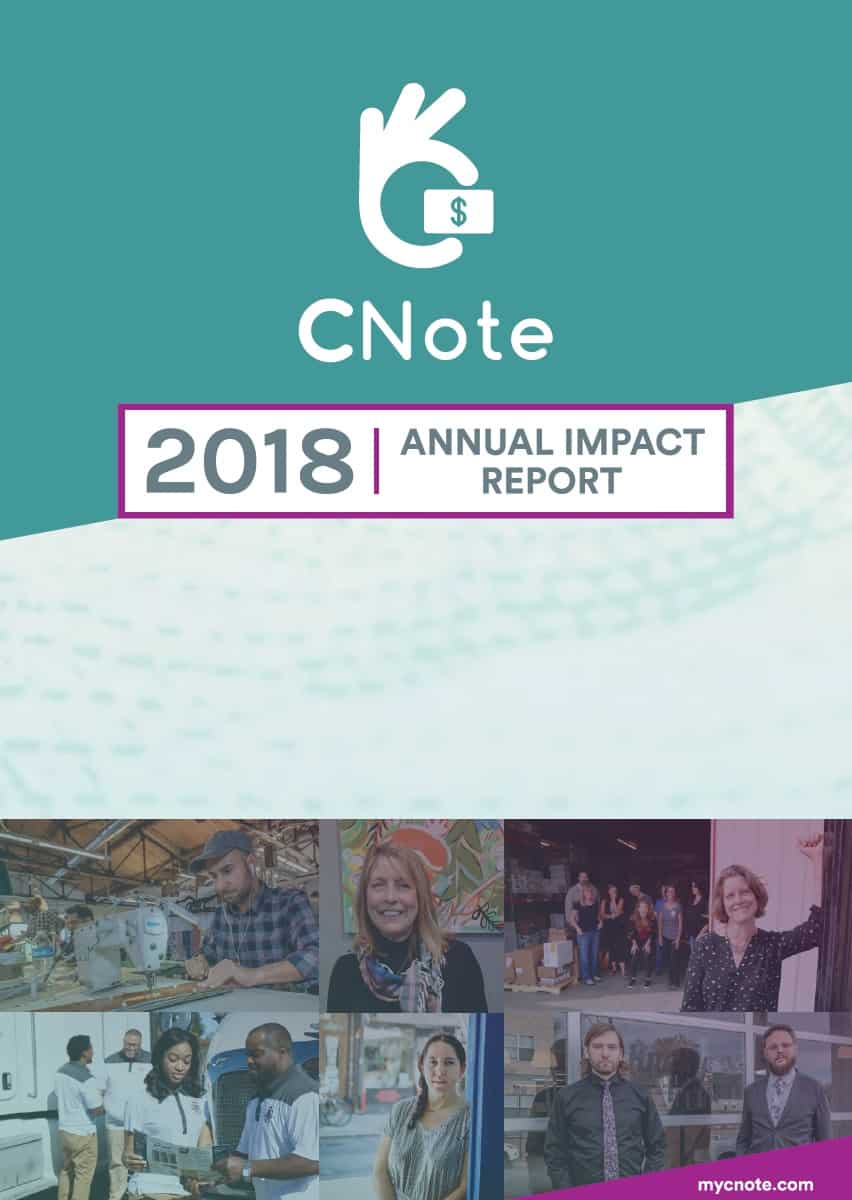 $

CNote

2018 | ANNUAL IMPACT REPORT

mycnote.com